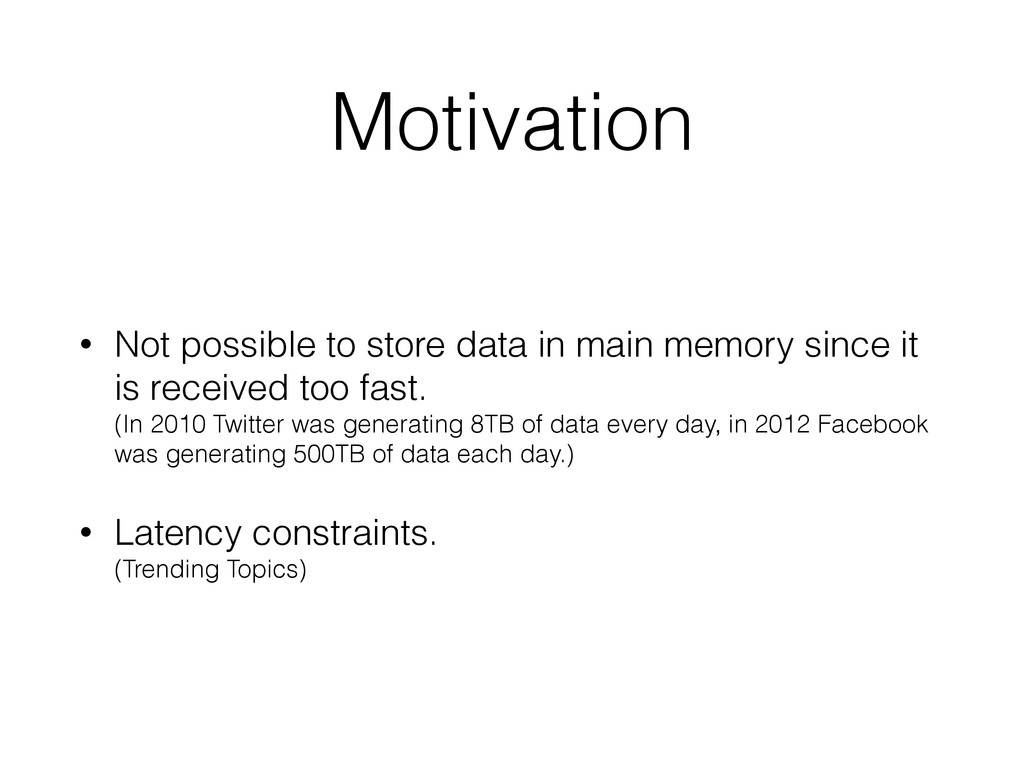 Motivation

• Not possible to store data in main memory since it is received too fast.
(In 2010 Twitter was generating 8TB of data every day, in 2012 Facebook was generating 500TB of data each day.)

• Latency constraints.
(Trending Topics)